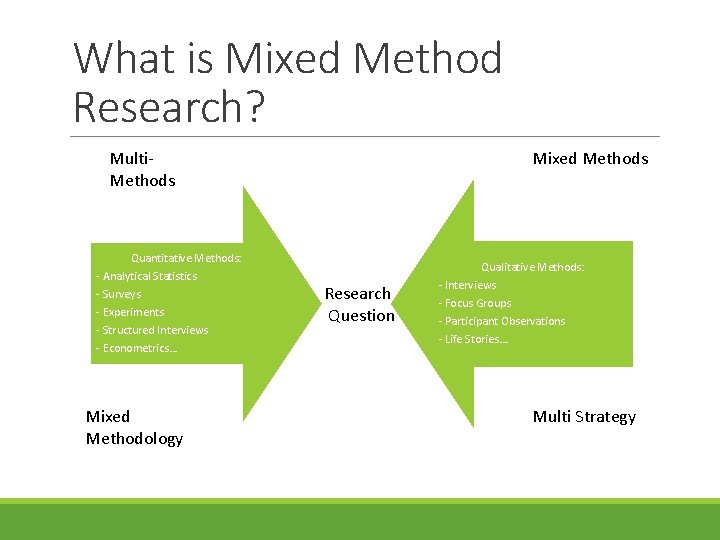 What is Mixed Method Research?

Multi-Methods

Mixed Methods

Quantitative Methods:
- Analytical Statistics
- Surveys
- Experiments
- Structured Interviews
- Econometrics…

Research Question

Qualitative Methods:
- Interviews
- Focus Groups
- Participant Observations
- Life Stories…

Mixed Methodology

Multi Strategy